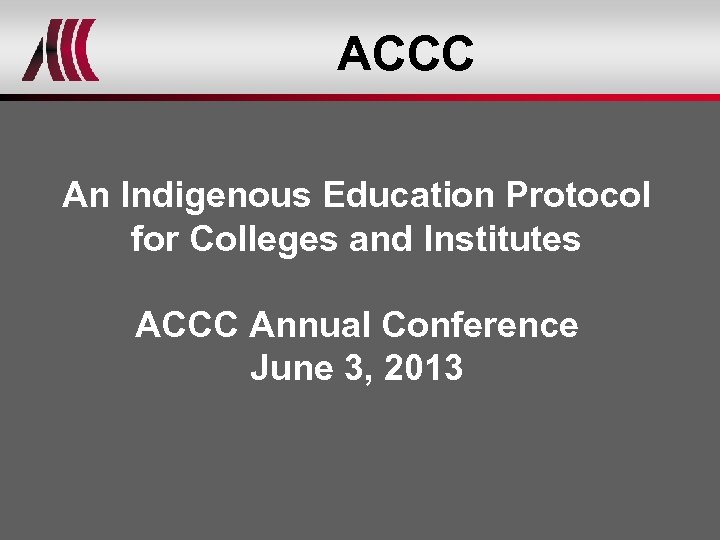 ACCC

An Indigenous Education Protocol for Colleges and Institutes

ACCC Annual Conference
June 3, 2013